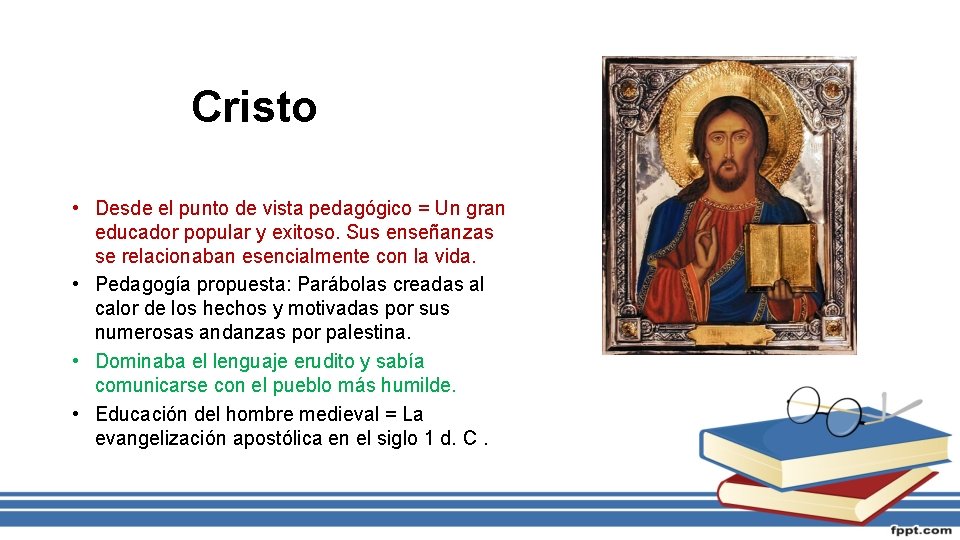 Cristo

• Desde el punto de vista pedagógico = Un gran educador popular y exitoso. Sus enseñanzas se relacionaban esencialmente con la vida.
• Pedagogía propuesta: Parábolas creadas al calor de los hechos y motivadas por sus numerosas andanzas por palestina.
• Dominaba el lenguaje erudito y sabía comunicarse con el pueblo más humilde.
• Educación del hombre medieval = La evangelización apostólica en el siglo 1 d. C .

fppt.com